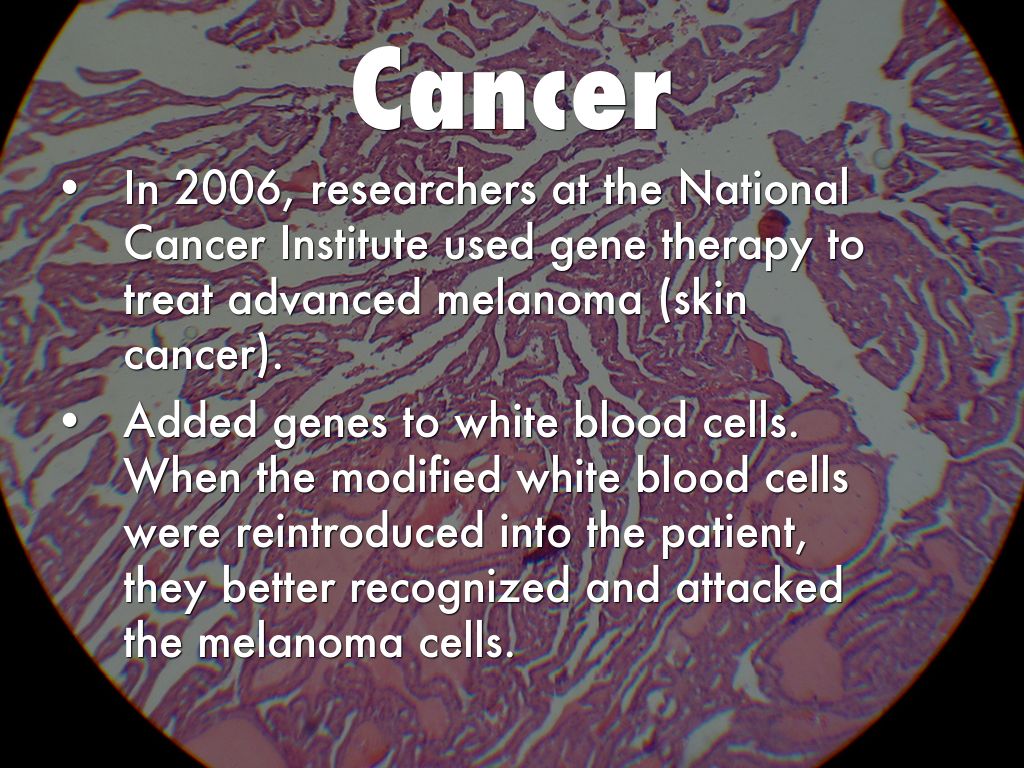 Cancer

• In 2006, researchers at the National Cancer Institute used gene therapy to treat advanced melanoma (skin cancer).

• Added genes to white blood cells. When the modified white blood cells were reintroduced into the patient, they better recognized and attacked the melanoma cells.